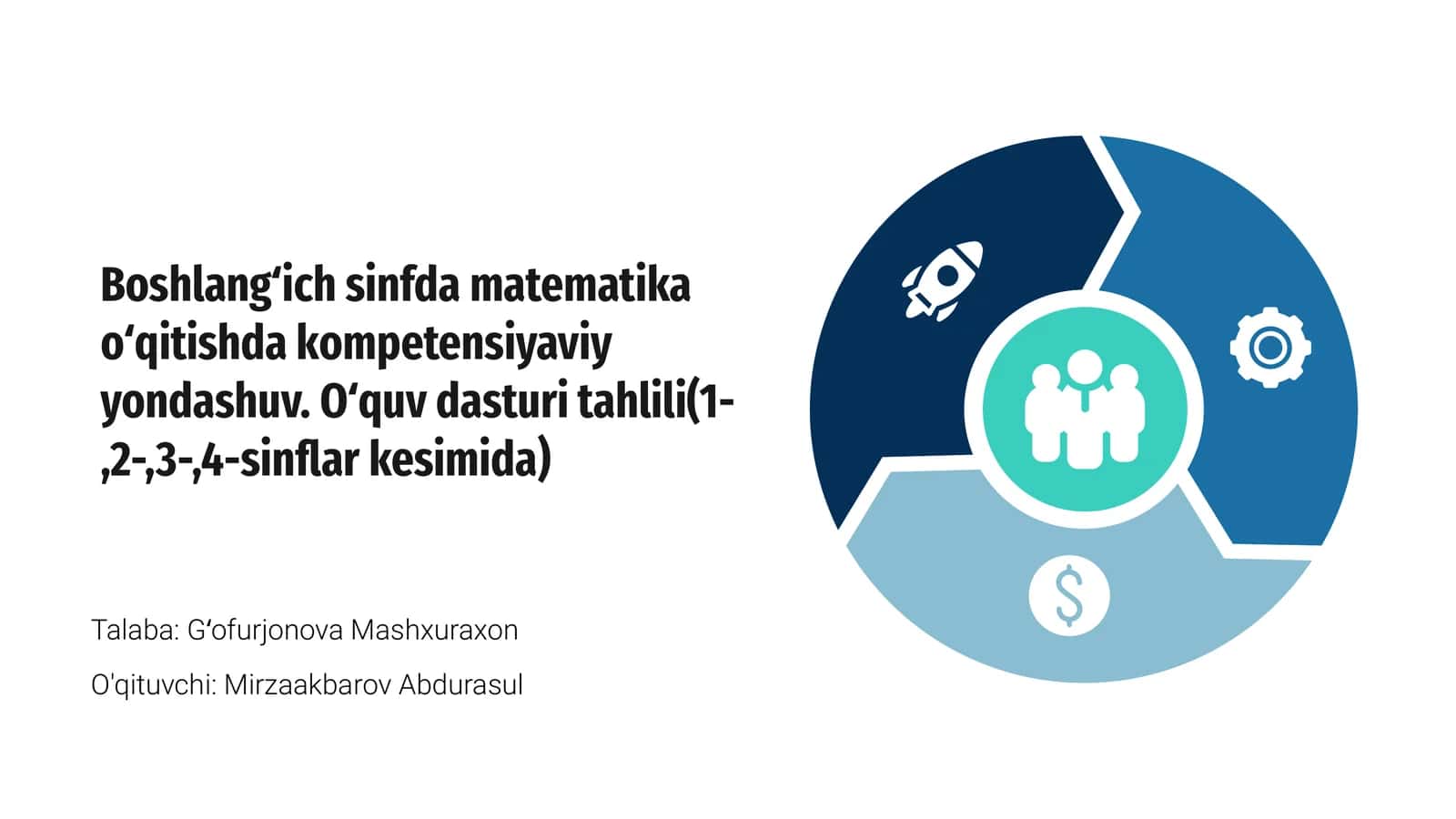 Boshlang‘ich sinfda matematika o‘qitishda kompetensiyaviy yondashuv. O‘quv dasturi tahlili(1-,2-,3-,4-sinflar kesimida)

Talaba: G‘ofurjonova Mashxuraxon

O'qituvchi: Mirzaakbarov Abdurasul